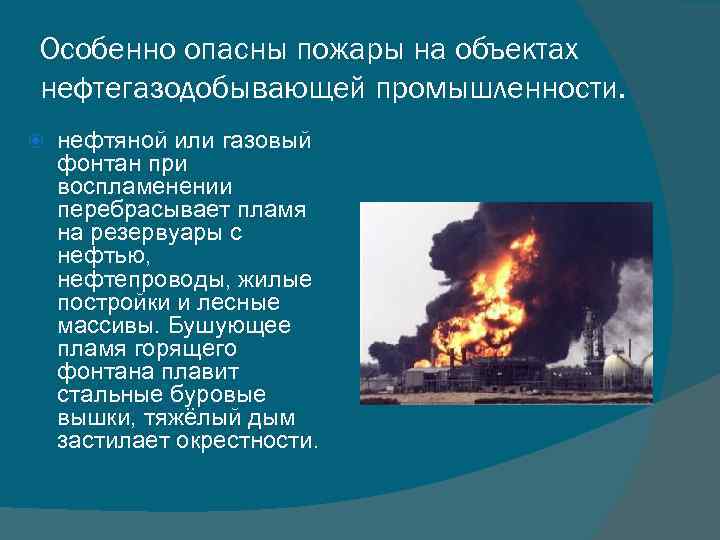 Особенно опасны пожары на объектах нефтегазодобывающей промышленности.

нефтяной или газовый фонтан при воспламенении перебрасывает пламя на резервуары с нефтью, нефтепроводы, жилые постройки и лесные массивы. Бушующее пламя горящего фонтана плавит стальные буровые вышки, тяжёлый дым застилает окрестности.